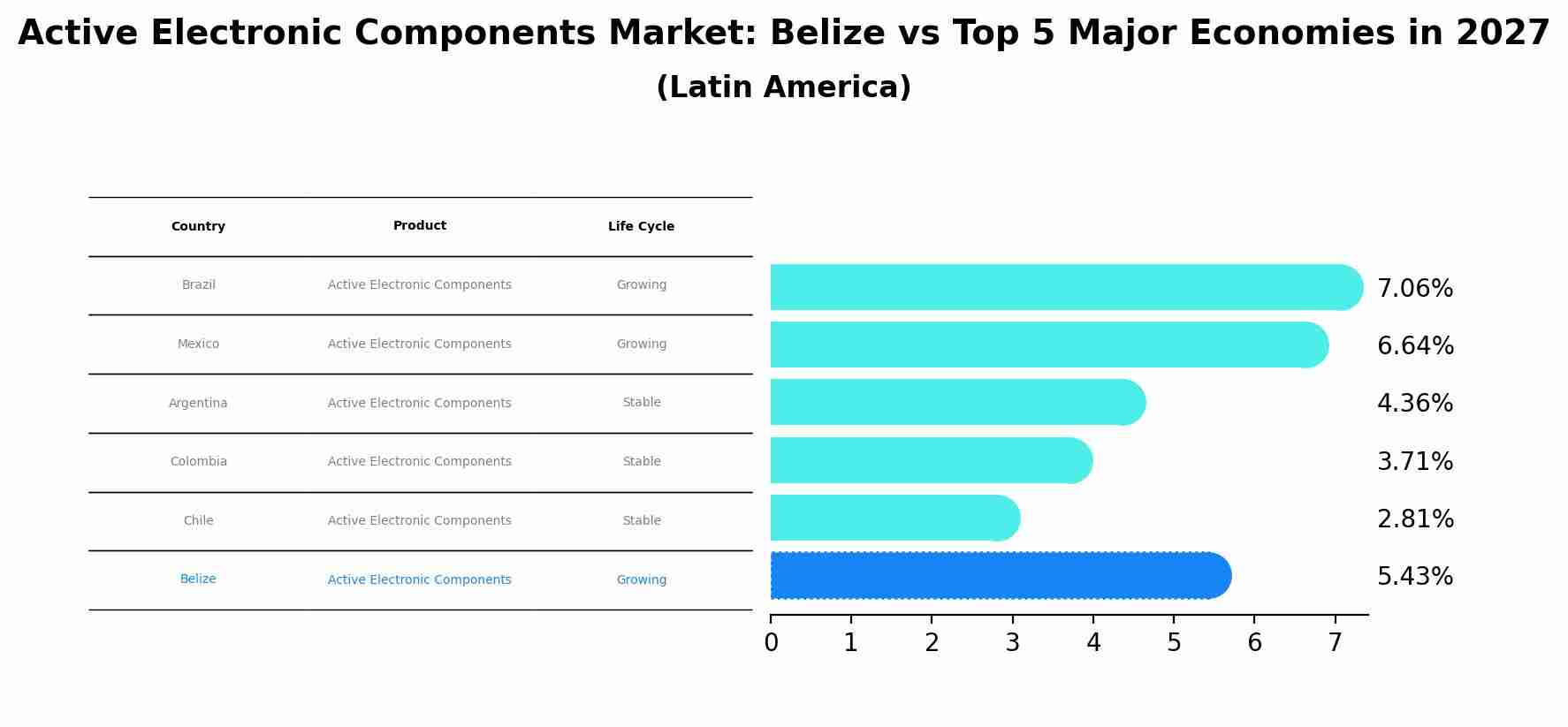 Active Electronic Components Market: Belize vs Top 5 Major Economies in 2027

(Latin America)

| Country | Product | Life Cycle |
|---|---|---|
| Brazil | Active Electronic Components | Growing |
| Mexico | Active Electronic Components | Growing |
| Argentina | Active Electronic Components | Stable |
| Colombia | Active Electronic Components | Stable |
| Chile | Active Electronic Components | Stable |
| Belize | Active Electronic Components | Growing |

7.06%
6.64%
4.36%
3.71%
2.81%
5.43%

0 1 2 3 4 5 6 7